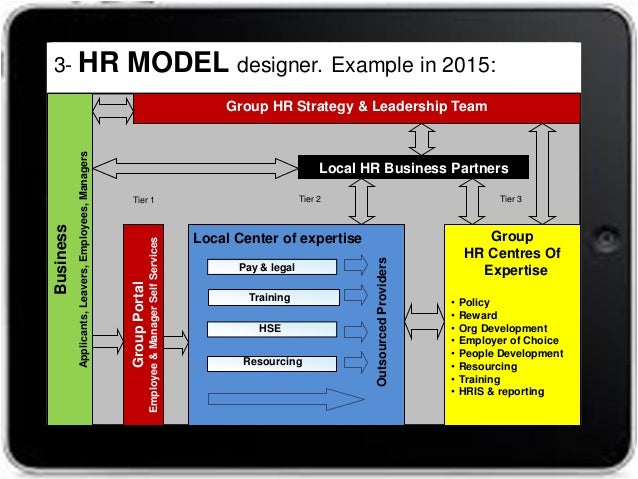 3- HR MODEL designer. Example in 2015:

Group HR Strategy & Leadership Team

Local HR Business Partners

Tier 1

Tier 2

Tier 3

Business
Applicants, Leavers, Employees, Managers

Group Portal
Employee & Manager Self Services

Local Center of expertise

Pay & legal

Training

HSE

Resourcing

Outsourced Providers

Group
HR Centres Of
Expertise

• Policy
• Reward
• Org Development
• Employer of Choice
• People Development
• Resourcing
• Training
• HRIS & reporting